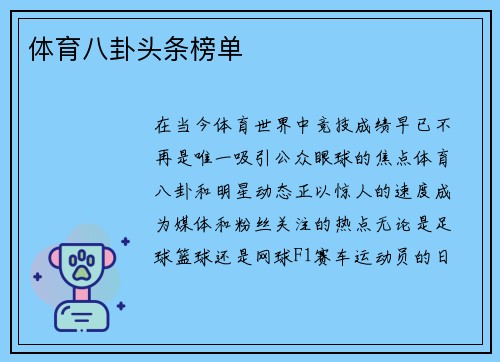 体育八卦头条榜单

在当今体育世界中竞技成绩早已不再是唯一吸引公众眼球的焦点体育八卦和明星动态正以惊人的速度成为媒体和粉丝关注的热点无论是足球篮球还是网球F1赛车运动员的日